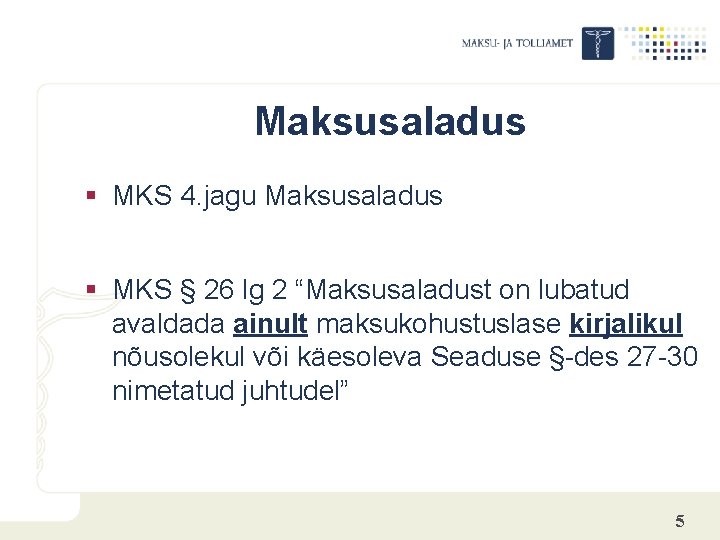 MAKSU- JA TOLLIAMET

Maksusaladus

▪ MKS 4.jagu Maksusaladus

▪ MKS § 26 lg 2 “Maksusaladust on lubatud avaldada ainult maksukohustuslase kirjalikul nõusolekul või käesoleva Seaduse §-des 27-30 nimetatud juhtudel”

5